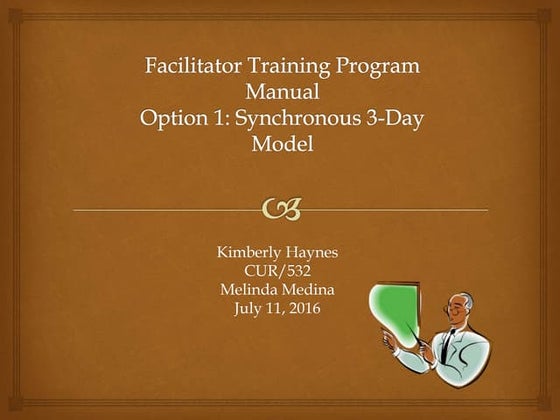 Facilitator Training Program Manual
Option 1: Synchronous 3-Day Model

Kimberly Haynes
CUR/532
Melinda Medina
July 11, 2016